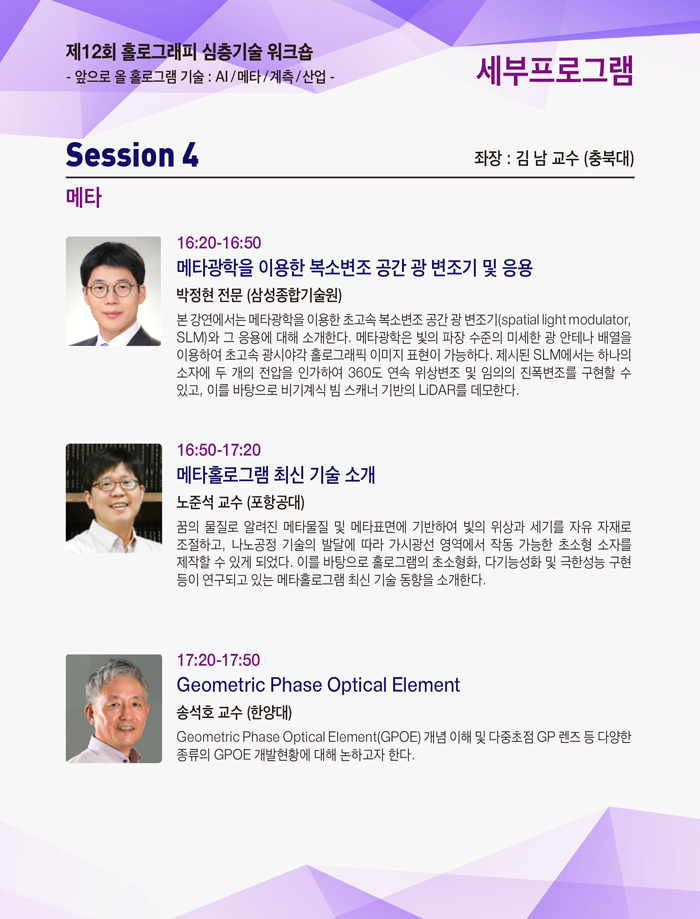 제12회 홀로그래피 심층기술 워크숍
- 앞으로 올 홀로그램 기술 : AI / 메타 / 계측 / 산업 -

세부프로그램

Session 4

좌장 : 김 남 교수 (충북대)

메타

16:20-16:50
메타광학을 이용한 복소변조 공간 광 변조기 및 응용
박정현 전문 (삼성종합기술원)
본 강연에서는 메타광학을 이용한 초고속 복소변조 공간 광 변조기(spatial light modulator, SLM)와 그 응용에 대해 소개한다. 메타광학은 빛의 파장 수준의 미세한 광 안테나 배열을 이용하여 초고속 광시야각 홀로그래픽 이미지 표현이 가능하다. 제시된 SLM에서는 하나의 소자에 두 개의 전압을 인가하여 360도 연속 위상변조 및 임의의 진폭변조를 구현할 수 있고, 이를 바탕으로 비기계식 빔 스캐너 기반의 LiDAR를 데모한다.

16:50-17:20
메타홀로그램 최신 기술 소개
노준석 교수 (포항공대)
꿈의 물질로 알려진 메타물질 및 메타표면에 기반하여 빛의 위상과 세기를 자유 자재로 조절하고, 나노공정 기술의 발달에 따라 가시광선 영역에서 작동 가능한 초소형 소자를 제작할 수 있게 되었다. 이를 바탕으로 홀로그램의 초소형화, 다기능성화 및 극한성능 구현 등이 연구되고 있는 메타홀로그램 최신 기술 동향을 소개한다.

17:20-17:50
Geometric Phase Optical Element
송석호 교수 (한양대)
Geometric Phase Optical Element(GPOE) 개념 이해 및 다중초점 GP 렌즈 등 다양한 종류의 GPOE 개발현황에 대해 논하고자 한다.